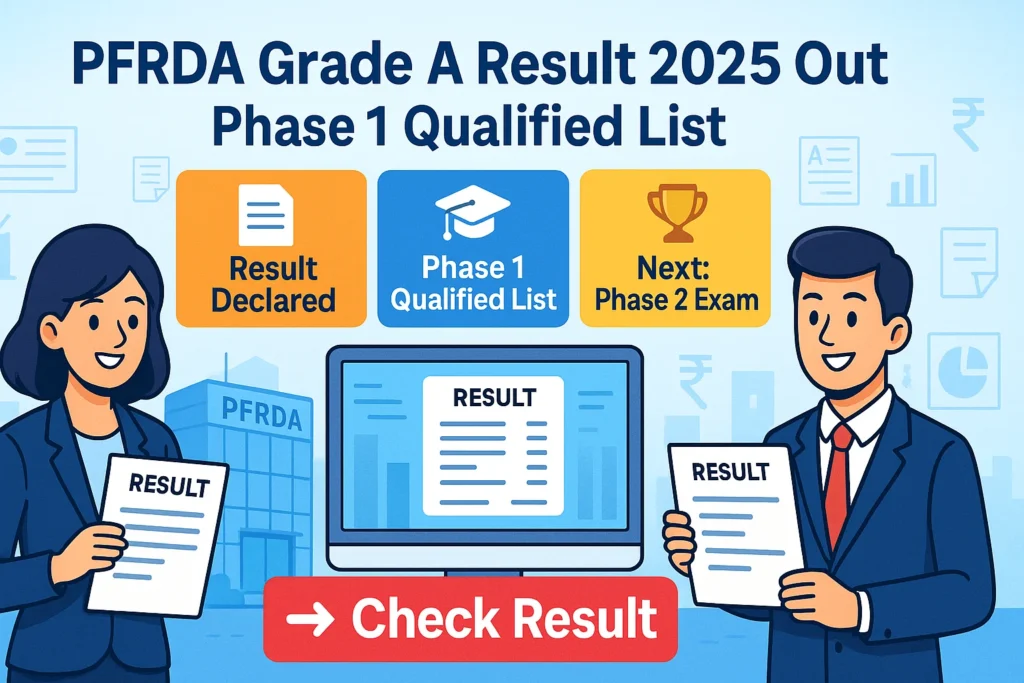 PFRDA Grade A Result 2025 Out
Phase 1 Qualified List

Result Declared

Phase 1 Qualified List

Next: Phase 2 Exam

PFRDA

RESULT

RESULT

RESULT

→ Check Result